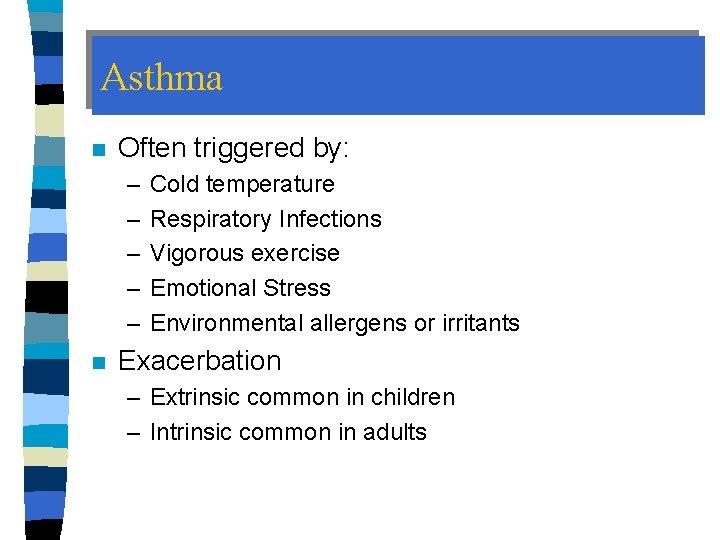 Asthma

Often triggered by:
– Cold temperature
– Respiratory Infections
– Vigorous exercise
– Emotional Stress
– Environmental allergens or irritants

Exacerbation
– Extrinsic common in children
– Intrinsic common in adults